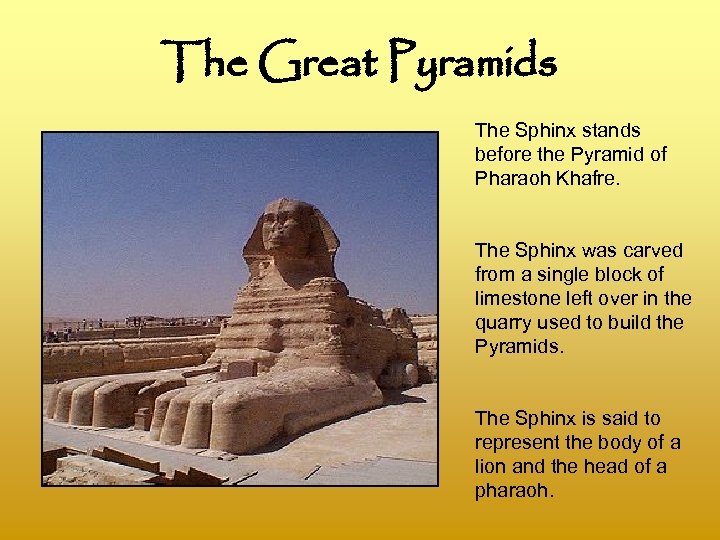 The Great Pyramids

The Sphinx stands before the Pyramid of Pharaoh Khafre.

The Sphinx was carved from a single block of limestone left over in the quarry used to build the Pyramids.

The Sphinx is said to represent the body of a lion and the head of a pharaoh.